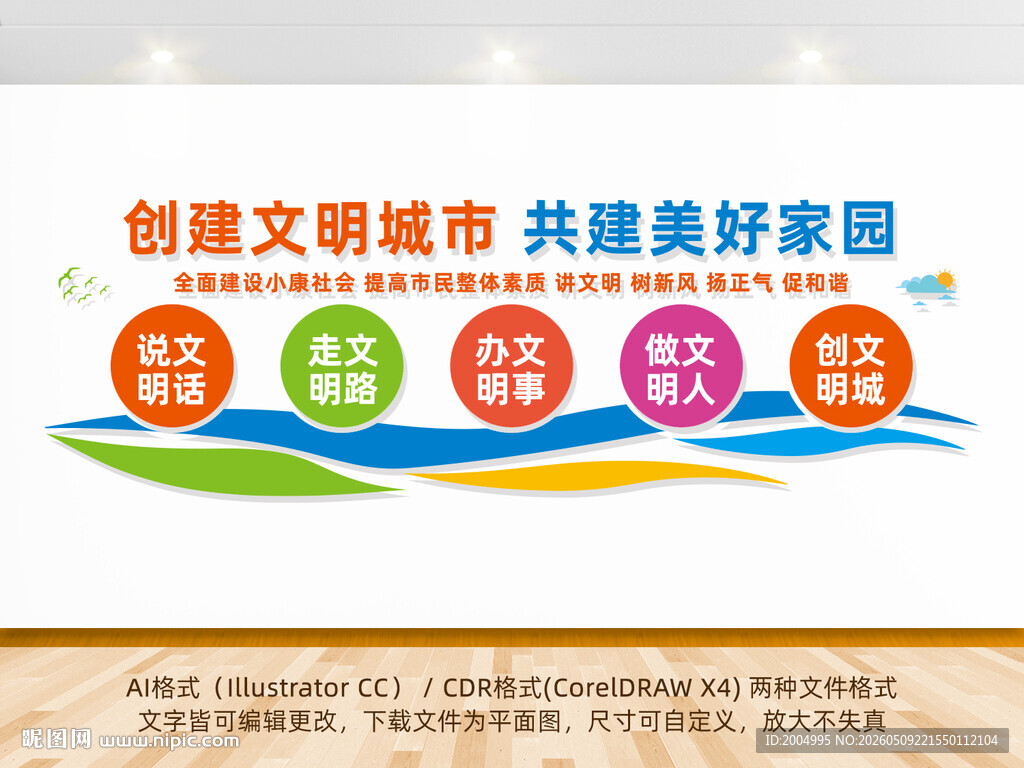 创建文明城市 共建美好家园

全面建设小康社会 提高市民整体素质 讲文明 树新风 扬正气 促和谐

说文明话

走文明路

办文明事

做文明人

创文明城

AI格式（Illustrator CC） / CDR格式(CorelDRAW X4) 两种文件格式
文字皆可编辑更改，下载文件为平面图，尺寸可自定义，放大不失真

昵图网 www.nipic.com

ID:2004995 NO:20260509221550112104